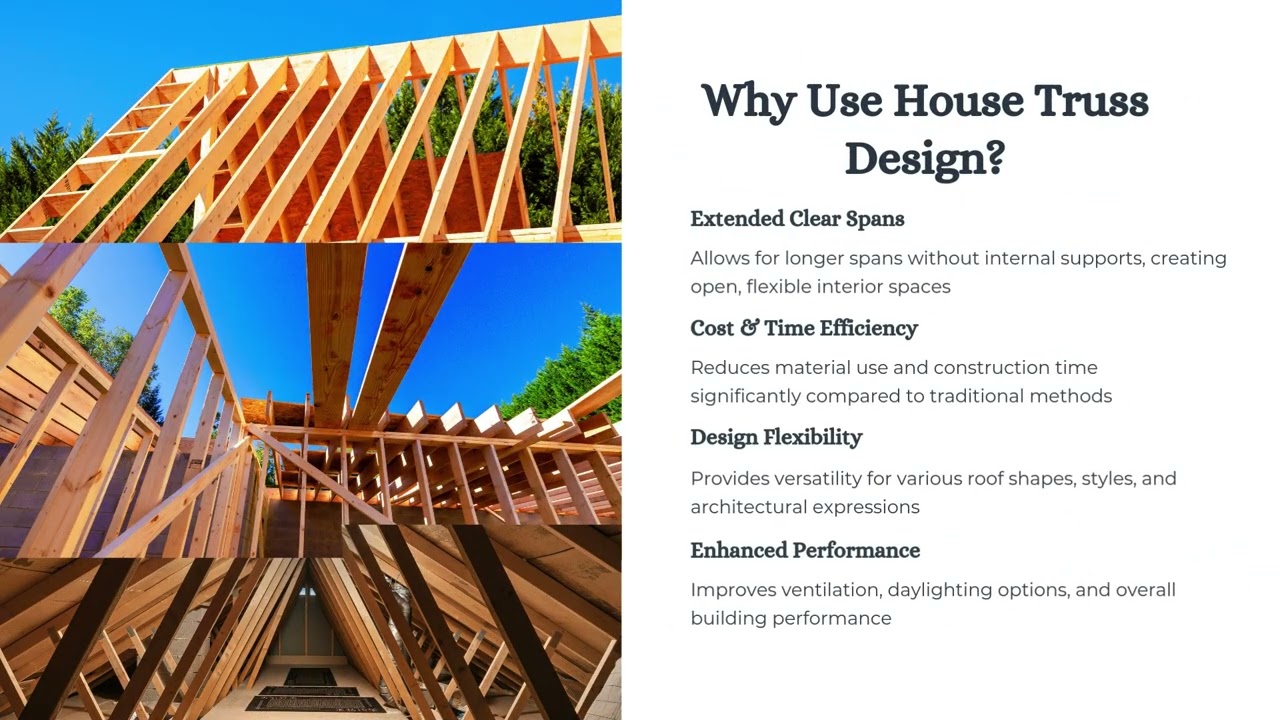 Why Use House Truss Design?

Extended Clear Spans

Allows for longer spans without internal supports, creating open, flexible interior spaces

Cost & Time Efficiency

Reduces material use and construction time significantly compared to traditional methods

Design Flexibility

Provides versatility for various roof shapes, styles, and architectural expressions

Enhanced Performance

Improves ventilation, daylighting options, and overall building performance